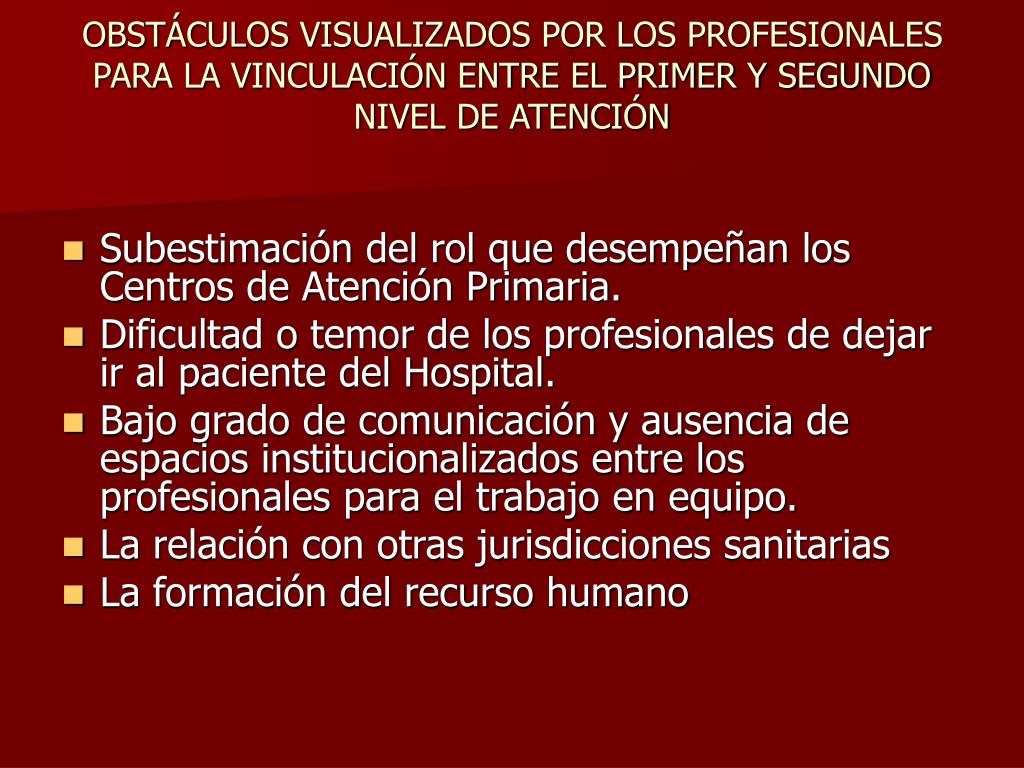 OBSTÁCULOS VISUALIZADOS POR LOS PROFESIONALES PARA LA VINCULACIÓN ENTRE EL PRIMER Y SEGUNDO NIVEL DE ATENCIÓN

- Subestimación del rol que desempeñan los Centros de Atención Primaria.
- Dificultad o temor de los profesionales de dejar ir al paciente del Hospital.
- Bajo grado de comunicación y ausencia de espacios institucionalizados entre los profesionales para el trabajo en equipo.
- La relación con otras jurisdicciones sanitarias
- La formación del recurso humano